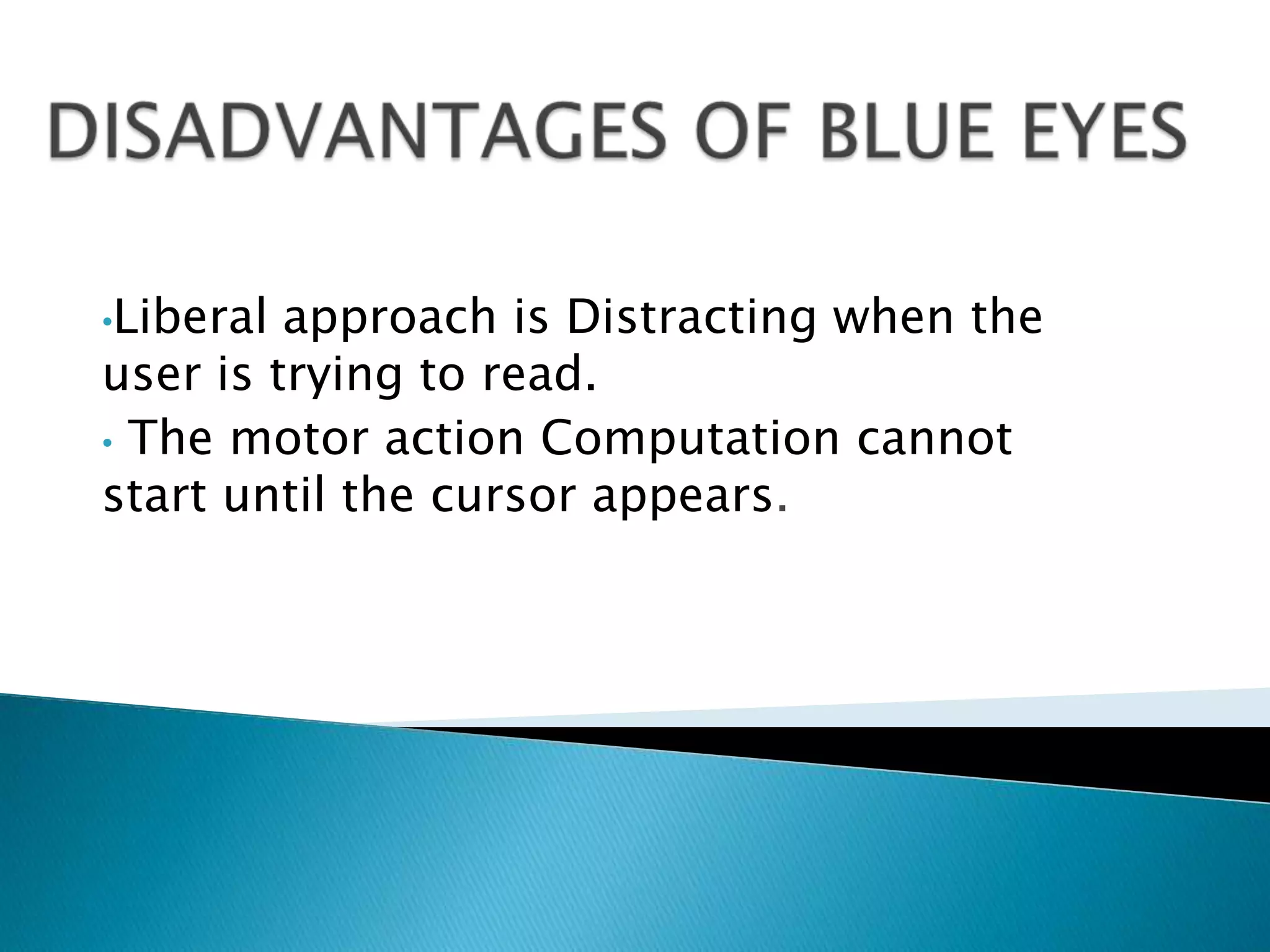 DISADVANTAGES OF BLUE EYES

•Liberal approach is Distracting when the user is trying to read.

• The motor action Computation cannot start until the cursor appears.